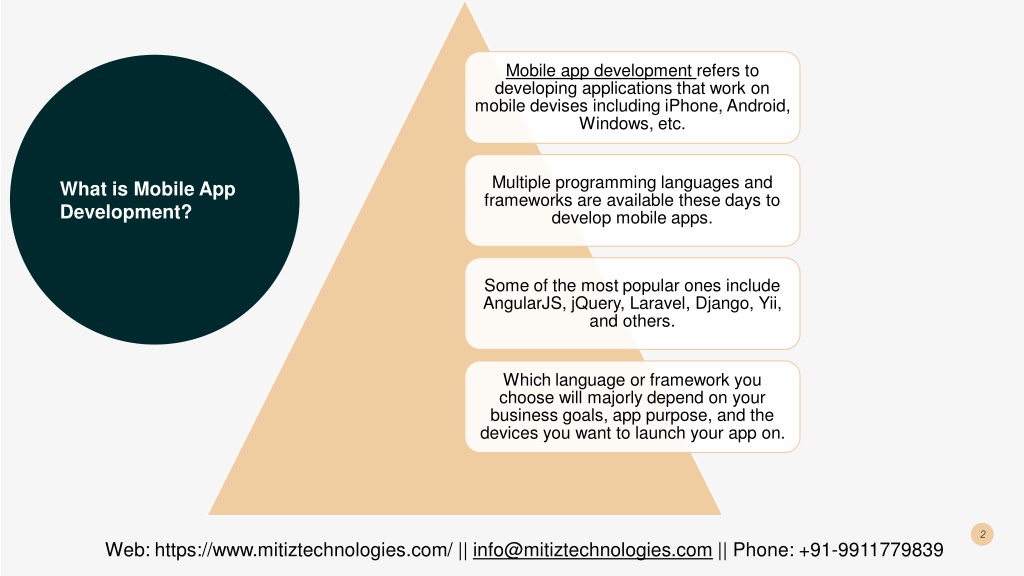 What is Mobile App Development?

Mobile app development refers to developing applications that work on mobile devises including iPhone, Android, Windows, etc.

Multiple programming languages and frameworks are available these days to develop mobile apps.

Some of the most popular ones include AngularJS, jQuery, Laravel, Django, Yii, and others.

Which language or framework you choose will majorly depend on your business goals, app purpose, and the devices you want to launch your app on.

2

Web: https://www.mitiztechnologies.com/ || info@mitiztechnologies.com || Phone: +91-9911779839